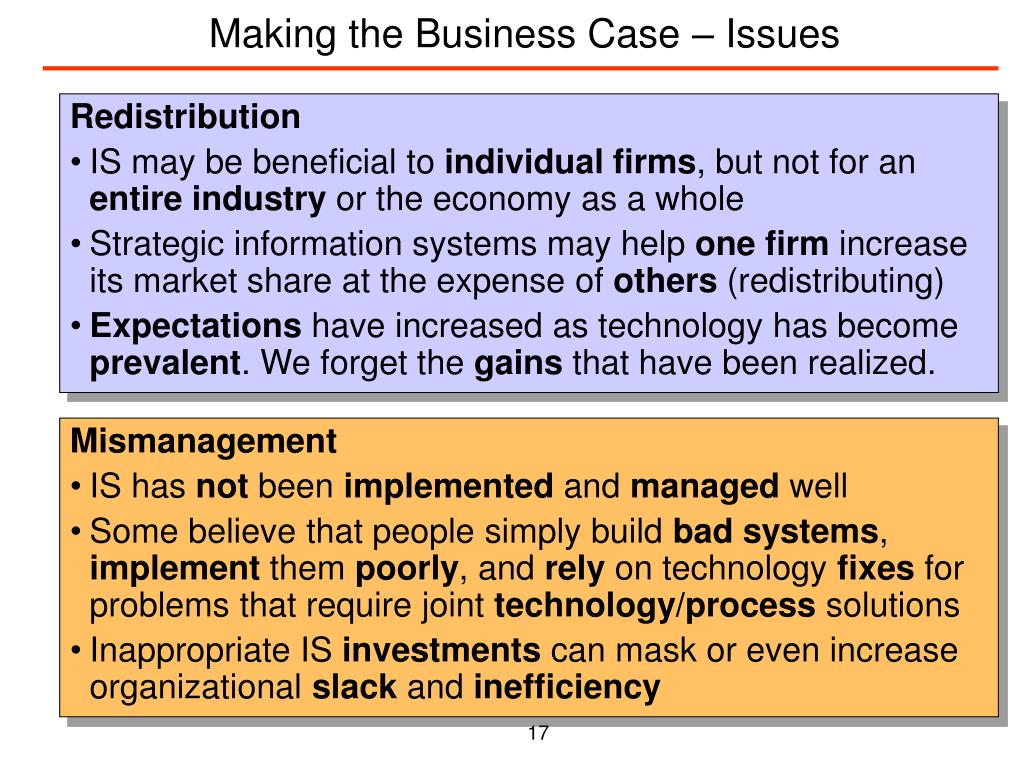 Making the Business Case – Issues

Redistribution

• IS may be beneficial to individual firms, but not for an entire industry or the economy as a whole

• Strategic information systems may help one firm increase its market share at the expense of others (redistributing)

• Expectations have increased as technology has become prevalent. We forget the gains that have been realized.

Mismanagement

• IS has not been implemented and managed well

• Some believe that people simply build bad systems, implement them poorly, and rely on technology fixes for problems that require joint technology/process solutions

• Inappropriate IS investments can mask or even increase organizational slack and inefficiency

17